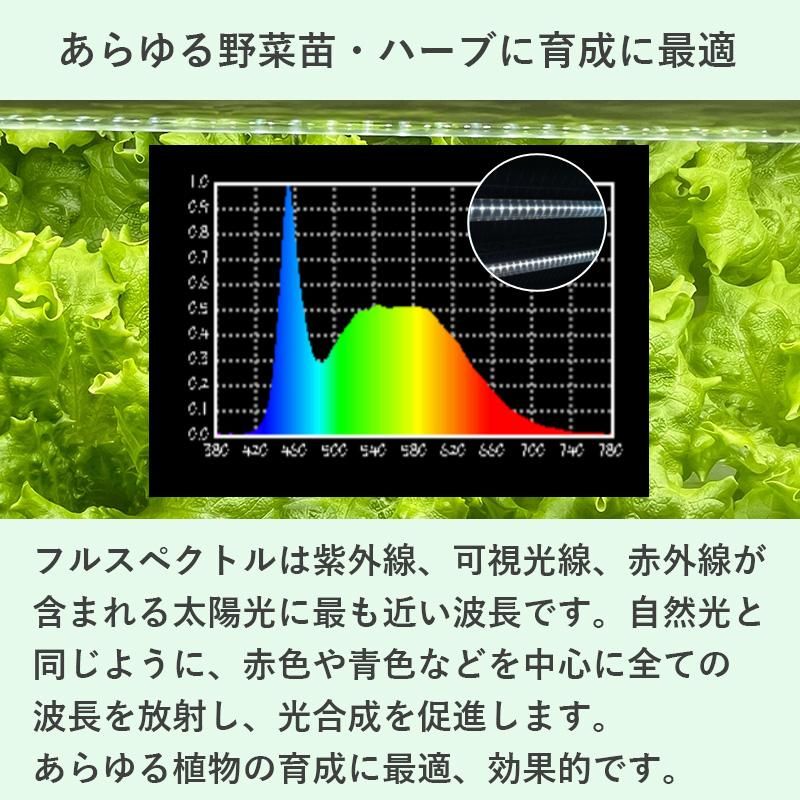 あらゆる野菜苗・ハーブに育成に最適

1.0
0.9
0.8
0.7
0.6
0.5
0.4
0.3
0.2
0.1
0.0
380 420 460 500 540 580 620 660 700 740 780

フルスペクトルは紫外線、可視光線、赤外線が含まれる太陽光に最も近い波長です。自然光と同じように、赤色や青色などを中心に全ての波長を放射し、光合成を促進します。
あらゆる植物の育成に最適、効果的です。